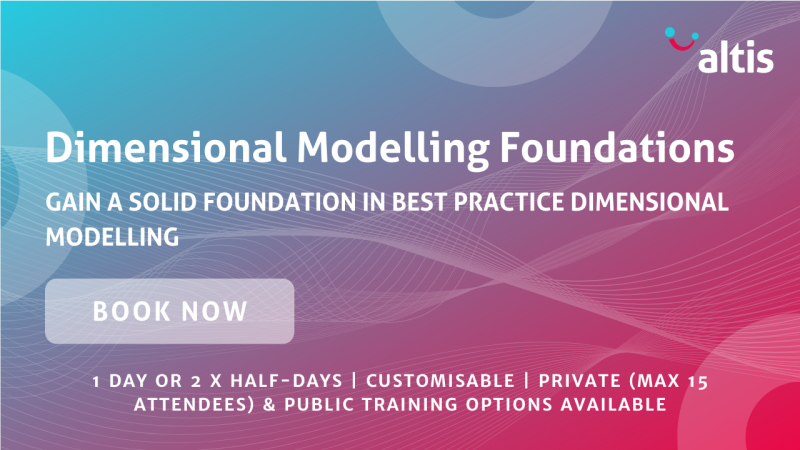 altis

Dimensional Modelling Foundations

GAIN A SOLID FOUNDATION IN BEST PRACTICE DIMENSIONAL MODELLING

BOOK NOW

1 DAY OR 2 X HALF-DAYS | CUSTOMISABLE | PRIVATE (MAX 15 ATTENDEES) & PUBLIC TRAINING OPTIONS AVAILABLE